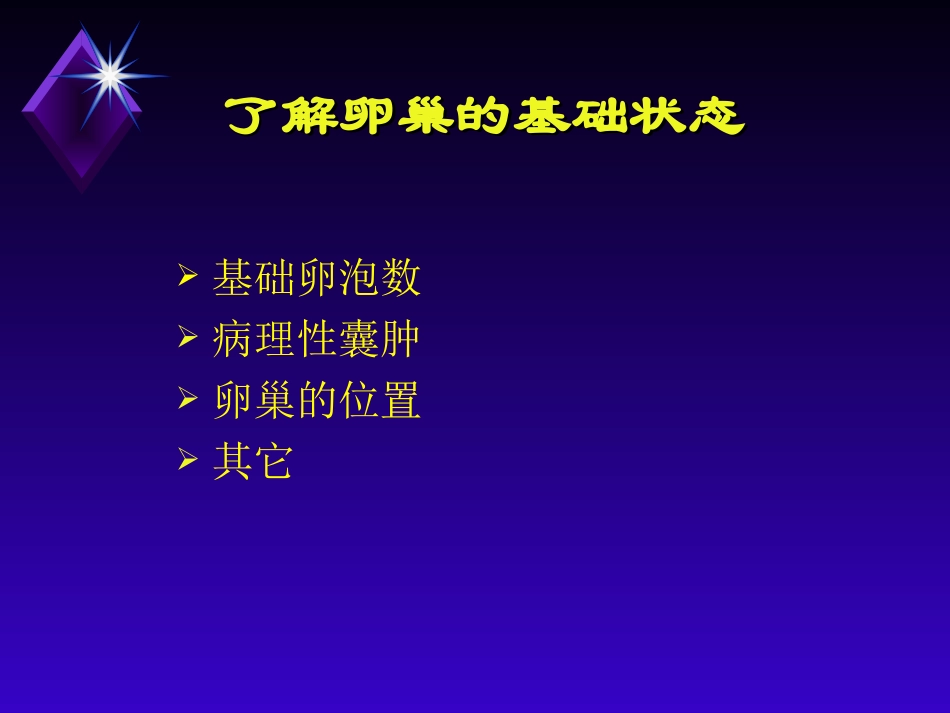 了解卵巢的基础状态

➢ 基础卵泡数
➢ 病理性囊肿
➢ 卵巢的位置
➢ 其它